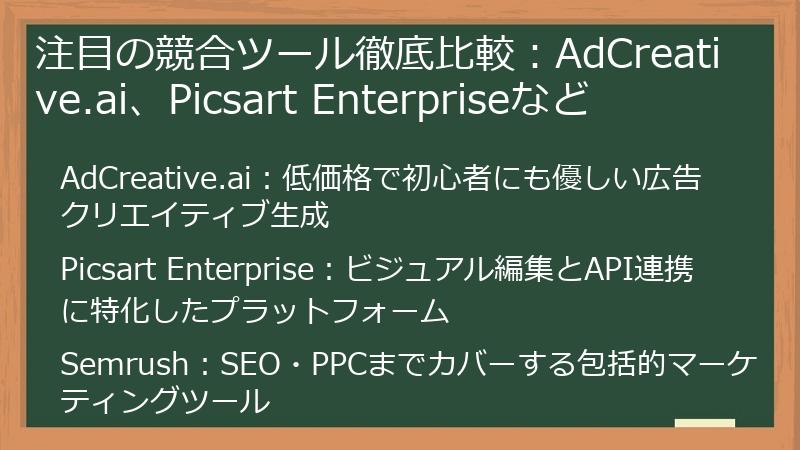 注目の競合ツール徹底比較：AdCreative.ai、Picsart Enterpriseなど

AdCreative.ai：低価格で初心者にも優しい広告クリエイティブ生成

Picsart Enterprise：ビジュアル編集とAPI連携に特化したプラットフォーム

Semrush：SEO・PPCまでカバーする包括的マーケティングツール